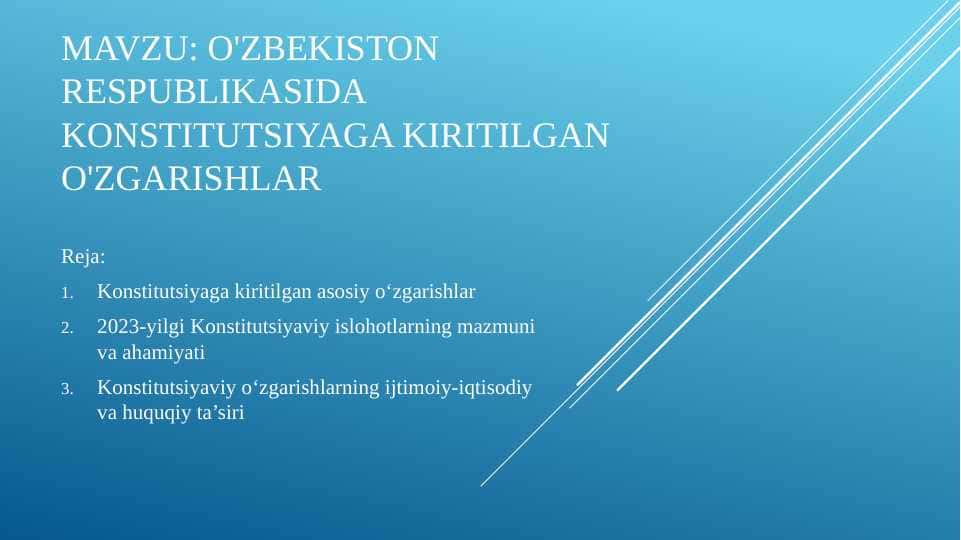 MAVZU: O'ZBEKISTON RESPUBLIKASIDA KONSTITUTSIYAGA KIRITILGAN O'ZGARISHLAR

Reja:

1. Konstitutsiyaga kiritilgan asosiy o‘zgarishlar

2. 2023-yilgi Konstitutsiyaviy islohotlarning mazmuni va ahamiyati

3. Konstitutsiyaviy o‘zgarishlarning ijtimoiy-iqtisodiy va huquqiy ta’siri